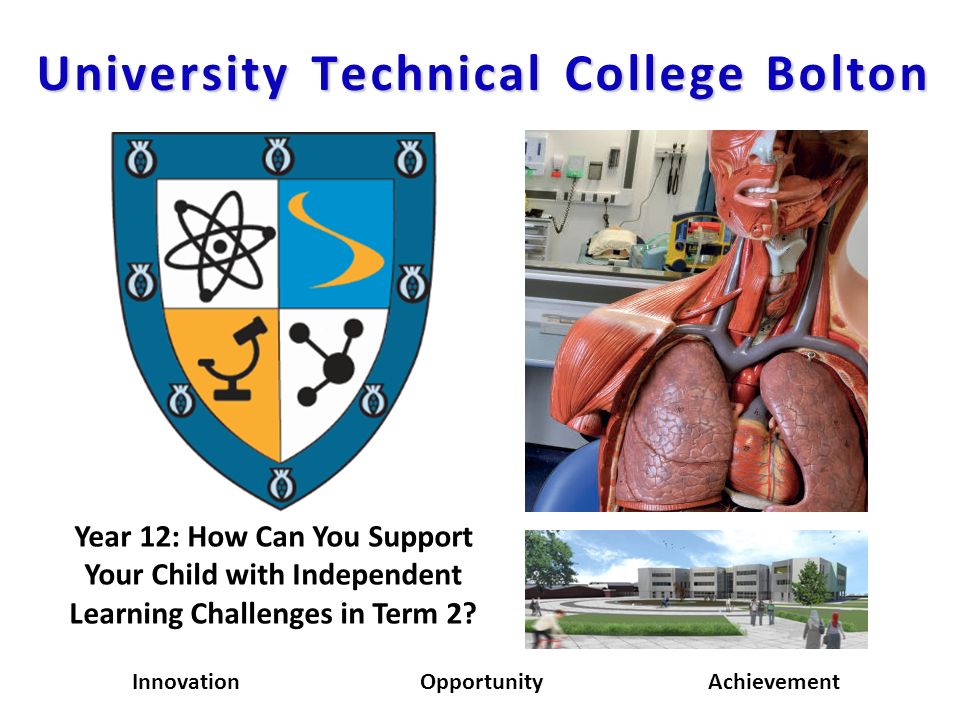 University Technical College Bolton

Year 12: How Can You Support Your Child with Independent Learning Challenges in Term 2?

Innovation

Opportunity

Achievement